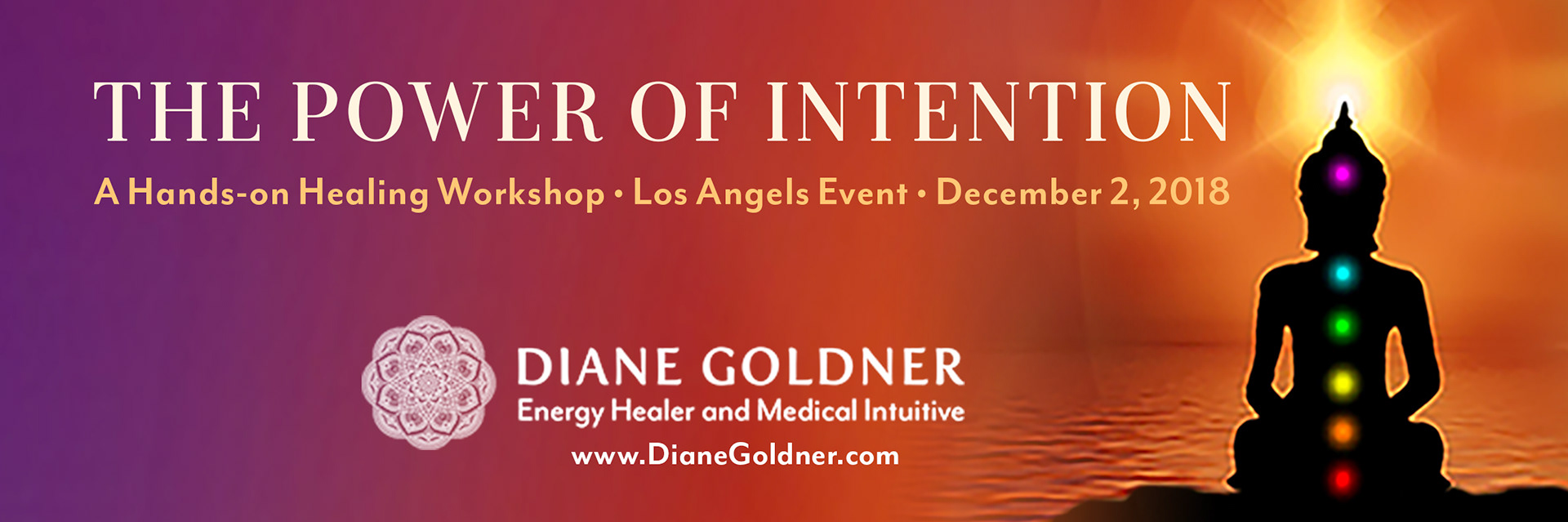 THE POWER OF INTENTION

A Hands-on Healing Workshop • Los Angels Event • December 2, 2018

DIANE GOLDNER
Energy Healer and Medical Intuitive
www.DianeGoldner.com